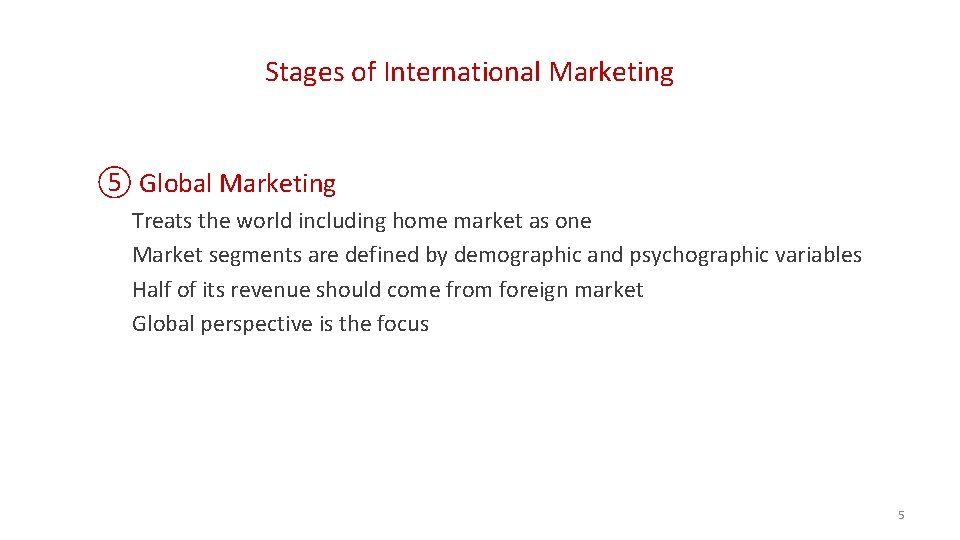 Stages of International Marketing

⑤ Global Marketing

Treats the world including home market as one
Market segments are defined by demographic and psychographic variables
Half of its revenue should come from foreign market
Global perspective is the focus

5